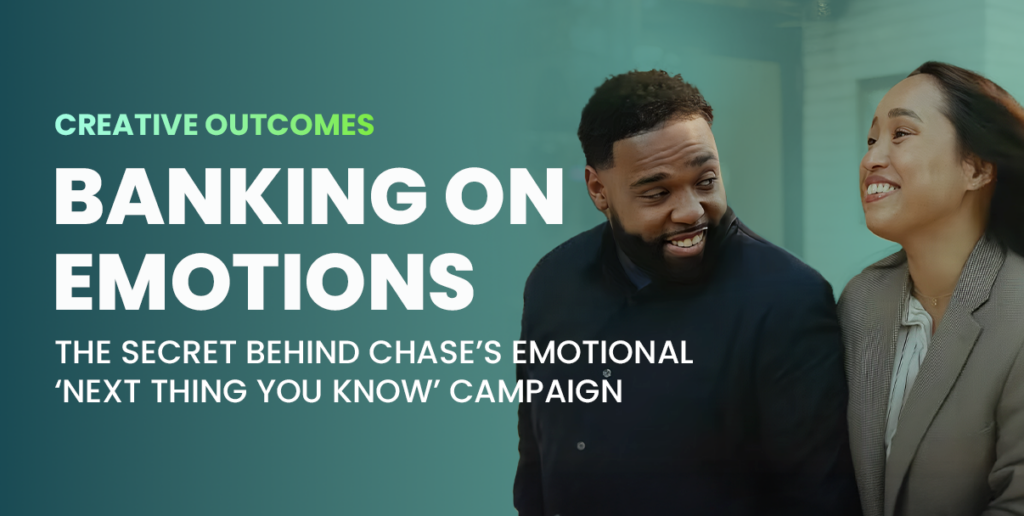 CREATIVE OUTCOMES

BANKING ON EMOTIONS

THE SECRET BEHIND CHASE'S EMOTIONAL 'NEXT THING YOU KNOW' CAMPAIGN